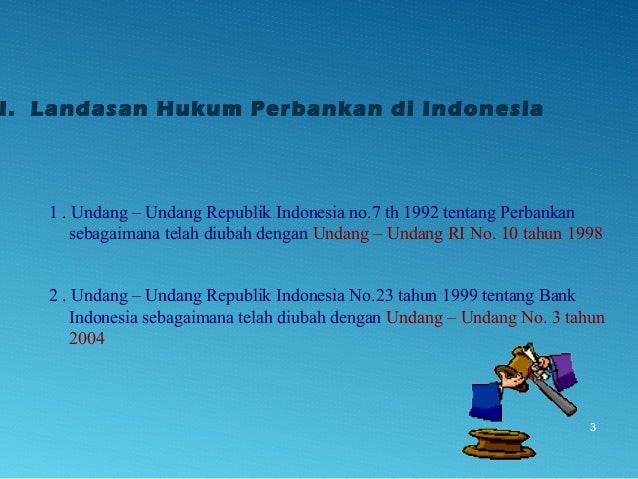 I. Landasan Hukum Perbankan di Indonesia

1 . Undang – Undang Republik Indonesia no.7 th 1992 tentang Perbankan sebagaimana telah diubah dengan Undang – Undang RI No. 10 tahun 1998

2 . Undang – Undang Republik Indonesia No.23 tahun 1999 tentang Bank Indonesia sebagaimana telah diubah dengan Undang – Undang No. 3 tahun 2004

3